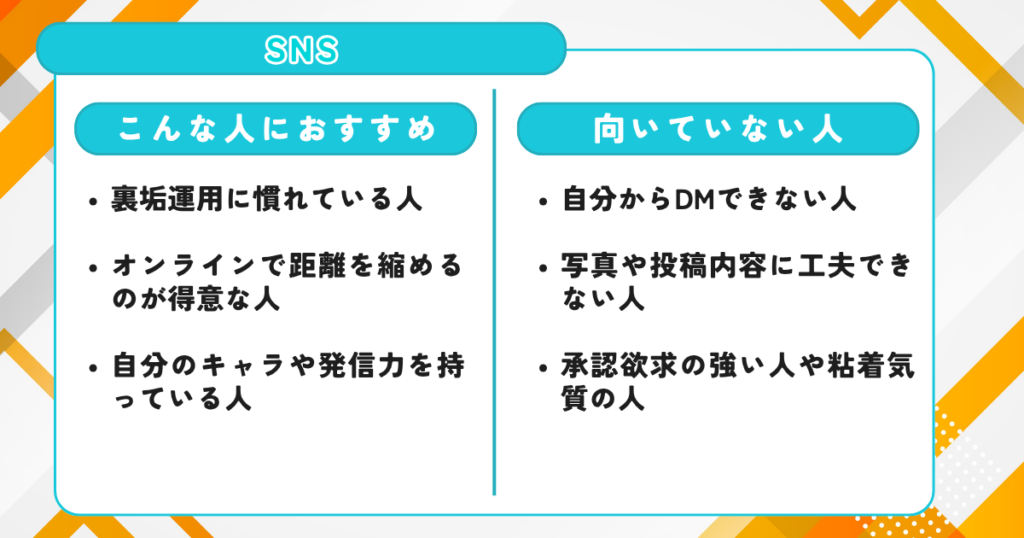 SNS

こんな人におすすめ

• 裏垢運用に慣れている人

• オンラインで距離を縮めるのが得意な人

• 自分のキャラや発信力を持っている人

向いていない人

• 自分からDMできない人

• 写真や投稿内容に工夫できない人

• 承認欲求の強い人や粘着気質の人